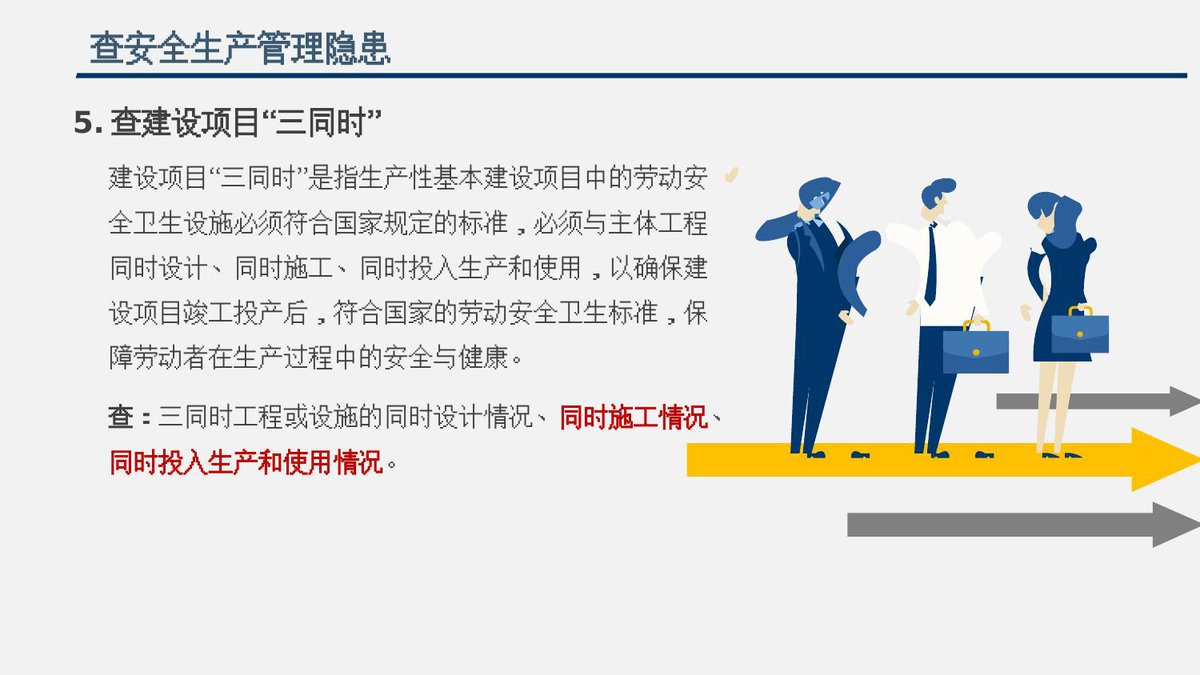 查安全生产管理隐患

5. 查建设项目“三同时”

建设项目“三同时”是指生产性基本建设项目中的劳动安全卫生设施必须符合国家规定的标准，必须与主体工程同时设计、同时施工、同时投入生产和使用，以确保建设项目竣工投产后，符合国家的劳动安全卫生标准，保障劳动者在生产过程中的安全与健康。

查：三同时工程或设施的同时设计情况、同时施工情况、同时投入生产和使用情况。